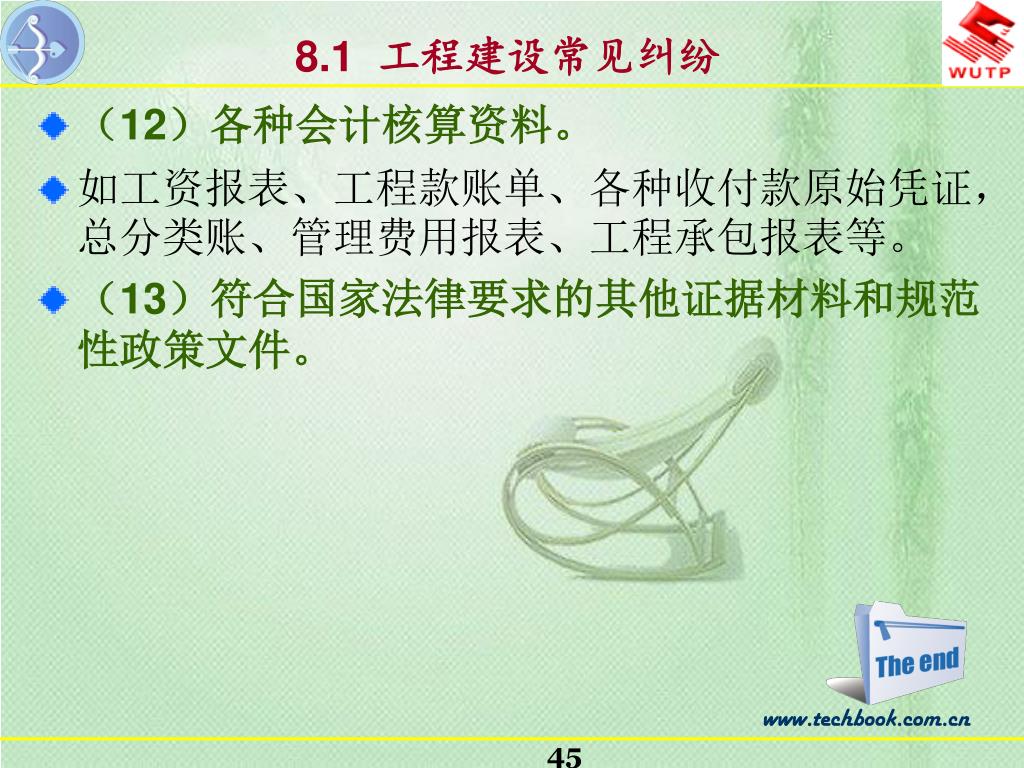 8.1 工程建设常见纠纷

WUTP

（12）各种会计核算资料。

如工资报表、工程款账单、各种收付款原始凭证，总分类账、管理费用报表、工程承包报表等。

（13）符合国家法律要求的其他证据材料和规范性政策文件。

The end

www.techbook.com.cn

45